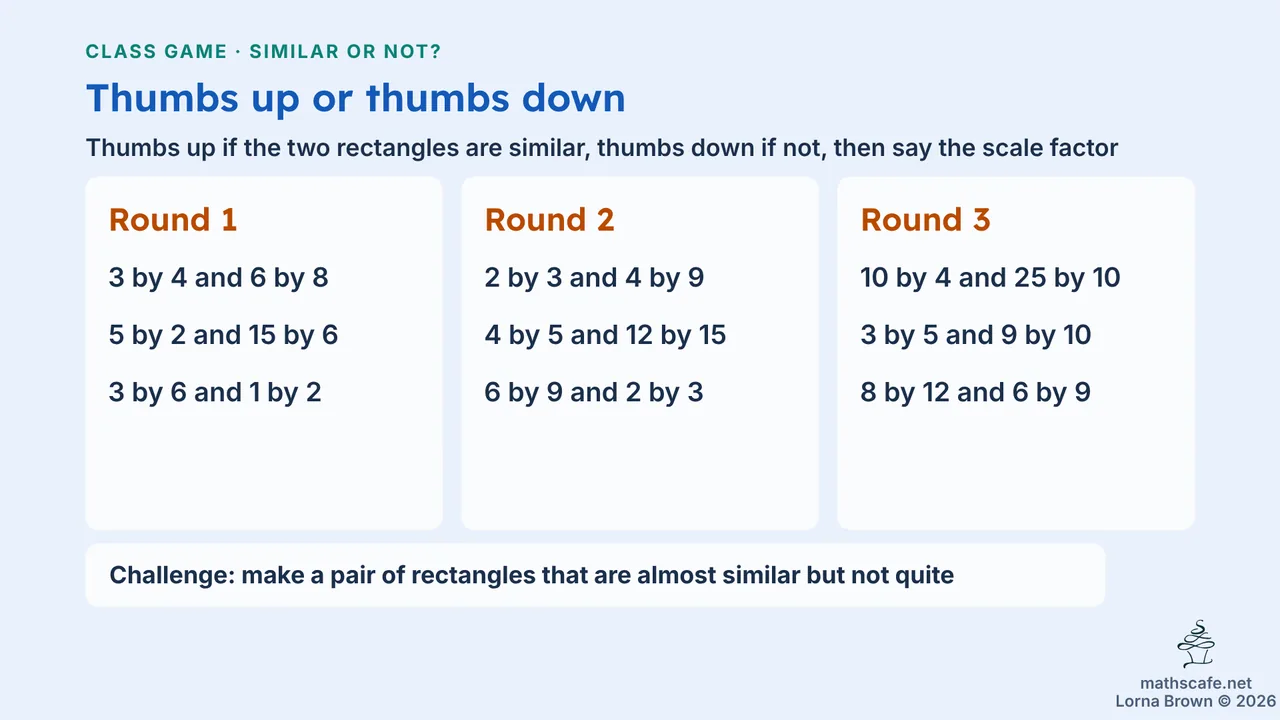 CLASS GAME · SIMILAR OR NOT?

Thumbs up or thumbs down

Thumbs up if the two rectangles are similar, thumbs down if not, then say the scale factor

Round 1

3 by 4 and 6 by 8

5 by 2 and 15 by 6

3 by 6 and 1 by 2

Round 2

2 by 3 and 4 by 9

4 by 5 and 12 by 15

6 by 9 and 2 by 3

Round 3

10 by 4 and 25 by 10

3 by 5 and 9 by 10

8 by 12 and 6 by 9

Challenge: make a pair of rectangles that are almost similar but not quite

mathscafe.net
Lorna Brown © 2026